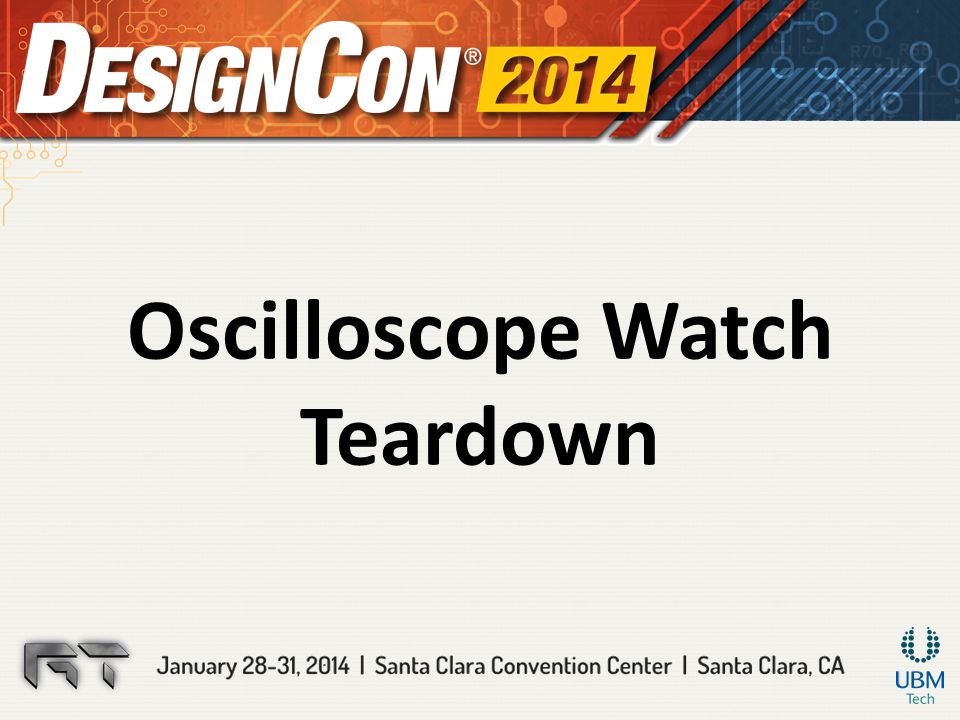 DESIGNCON® 2014

Oscilloscope Watch Teardown

January 28-31, 2014 | Santa Clara Convention Center | Santa Clara, CA

UBM Tech